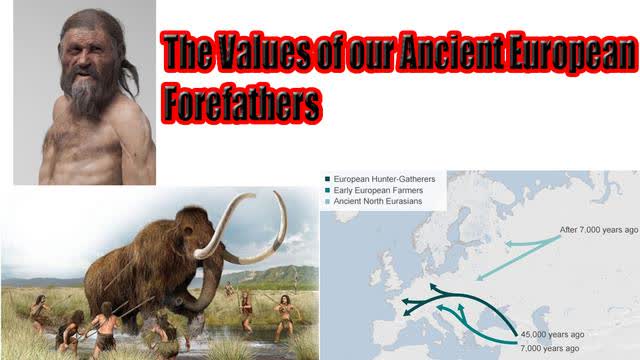 The Values of our Ancient European Forefathers

European Hunter-Gatherers
Early European Farmers
Ancient North Eurasians

After 7,000 years ago

45,000 years ago
7,000 years ago